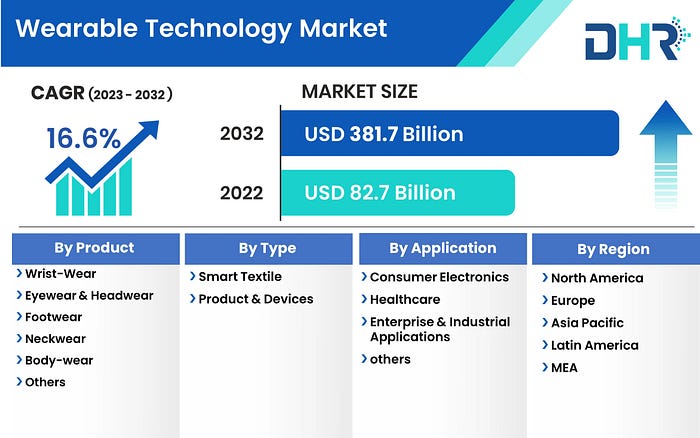 Wearable Technology Market

DHR

CAGR (2023 - 2032)

16.6%

MARKET SIZE

2032 USD 381.7 Billion

2022 USD 82.7 Billion

By Product
Wrist-Wear
Eyewear & Headwear
Footwear
Neckwear
Body-wear
Others

By Type
Smart Textile
Product & Devices

By Application
Consumer Electronics
Healthcare
Enterprise & Industrial Applications
others

By Region
North America
Europe
Asia Pacific
Latin America
MEA